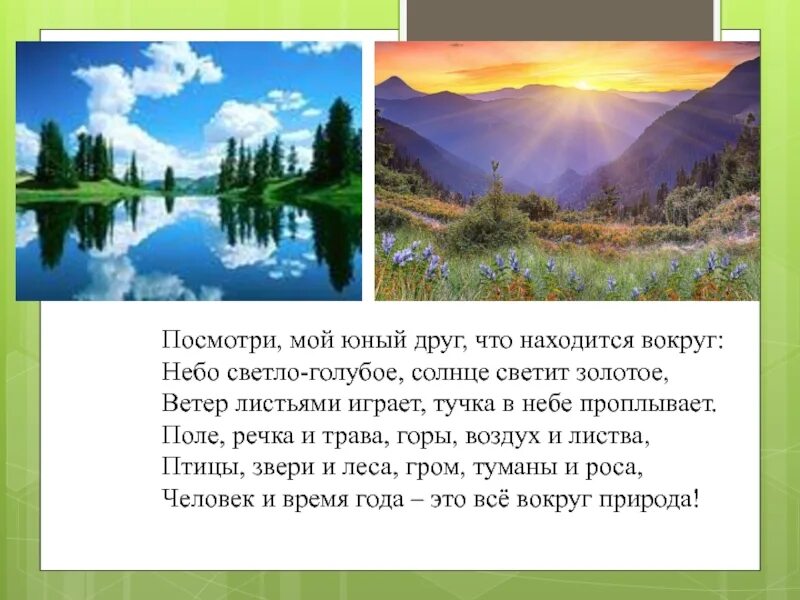 Посмотри, мой юный друг, что находится вокруг:
Небо светло-голубое, солнце светит золотое,
Ветер листьями играет, тучка в небе проплывает.
Поле, речка и трава, горы, воздух и листва,
Птицы, звери и леса, гром, туманы и роса,
Человек и время года – это всё вокруг природа!